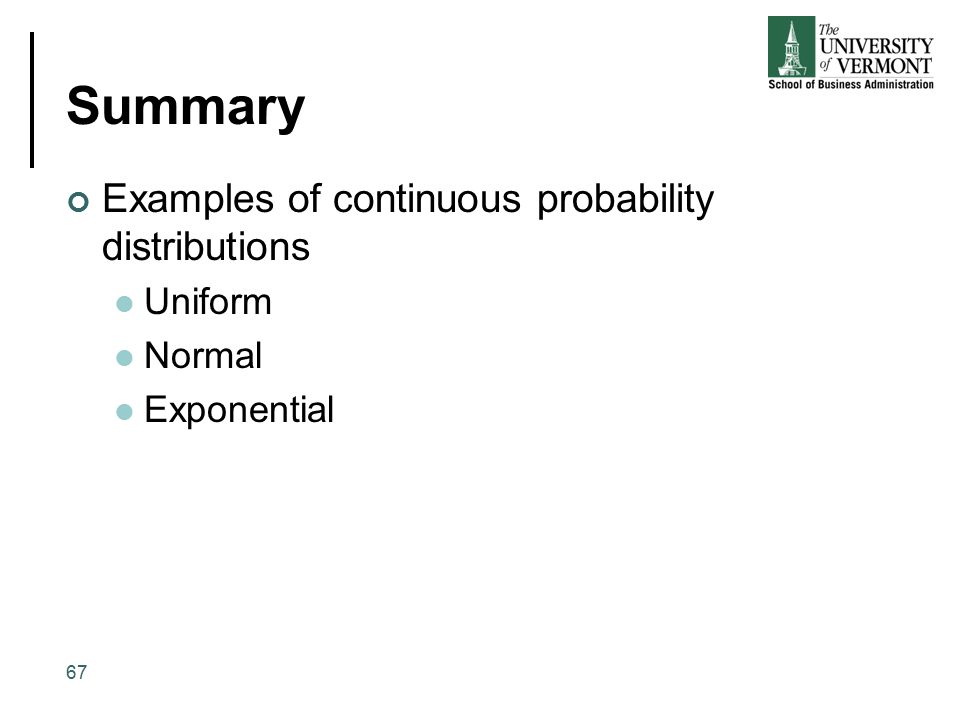 The UNIVERSITY of VERMONT
School of Business Administration

Summary

Examples of continuous probability distributions

Uniform

Normal

Exponential

67